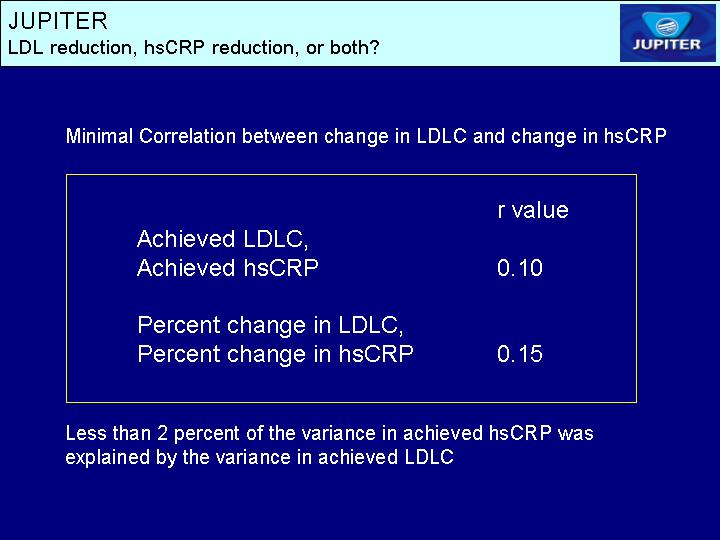 JUPITER
LDL reduction, hsCRP reduction, or both?

JUPITER

Minimal Correlation between change in LDLC and change in hsCRP

| | r value |
|---|---|
| Achieved LDLC, Achieved hsCRP | 0.10 |
| Percent change in LDLC, Percent change in hsCRP | 0.15 |

Less than 2 percent of the variance in achieved hsCRP was explained by the variance in achieved LDLC